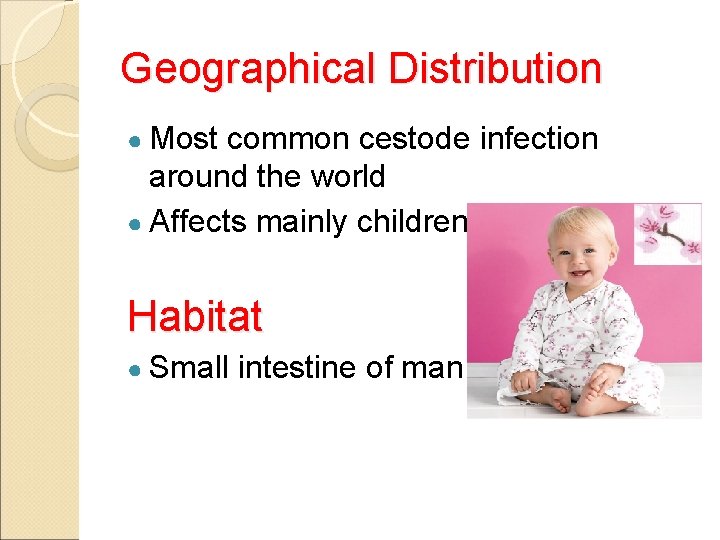 Geographical Distribution

• Most common cestode infection around the world
• Affects mainly children

Habitat

• Small intestine of man